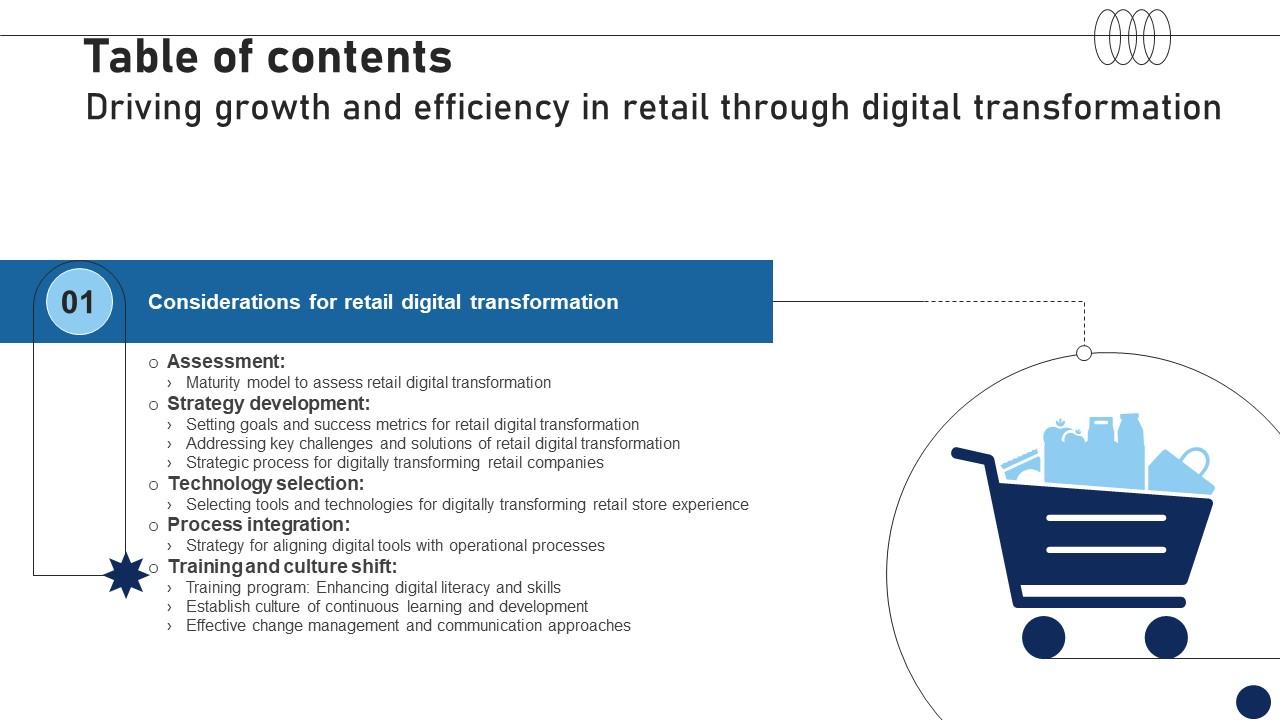 Table of contents
Driving growth and efficiency in retail through digital transformation

01 Considerations for retail digital transformation

○ Assessment:
› Maturity model to assess retail digital transformation
○ Strategy development:
› Setting goals and success metrics for retail digital transformation
› Addressing key challenges and solutions of retail digital transformation
› Strategic process for digitally transforming retail companies
○ Technology selection:
› Selecting tools and technologies for digitally transforming retail store experience
○ Process integration:
› Strategy for aligning digital tools with operational processes
○ Training and culture shift:
› Training program: Enhancing digital literacy and skills
› Establish culture of continuous learning and development
› Effective change management and communication approaches